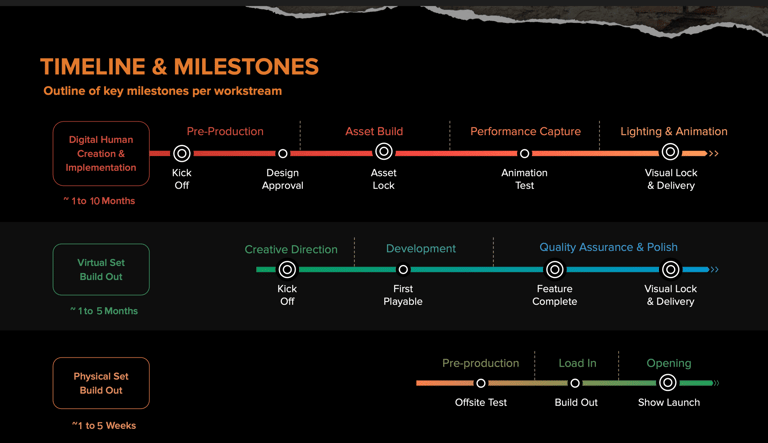 TIMELINE & MILESTONES

Outline of key milestones per workstream

Digital Human Creation & Implementation

~ 1 to 10 Months

Pre-Production

Asset Build

Performance Capture

Lighting & Animation

Kick Off

Design Approval

Asset Lock

Animation Test

Visual Lock & Delivery

Virtual Set Build Out

~ 1 to 5 Months

Creative Direction

Development

Quality Assurance & Polish

Kick Off

First Playable

Feature Complete

Visual Lock & Delivery

Physical Set Build Out

~1 to 5 Weeks

Pre-production

Load In

Opening

Offsite Test

Build Out

Show Launch